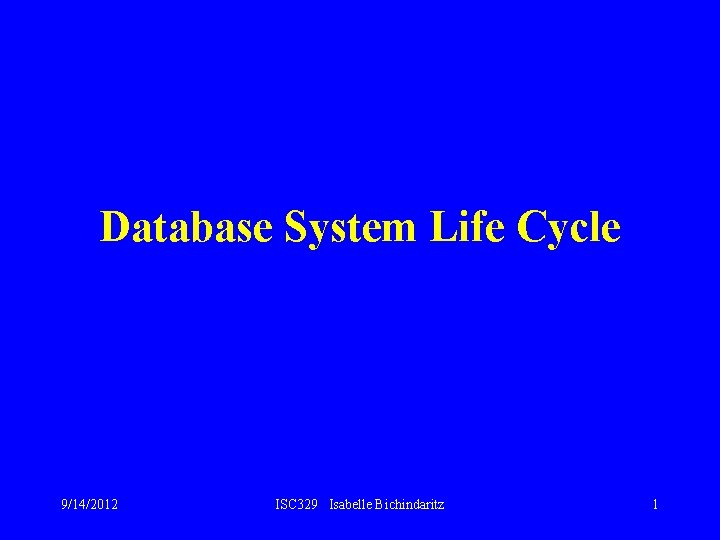 Database System Life Cycle

9/14/2012 ISC329 Isabelle Bichindaritz 1